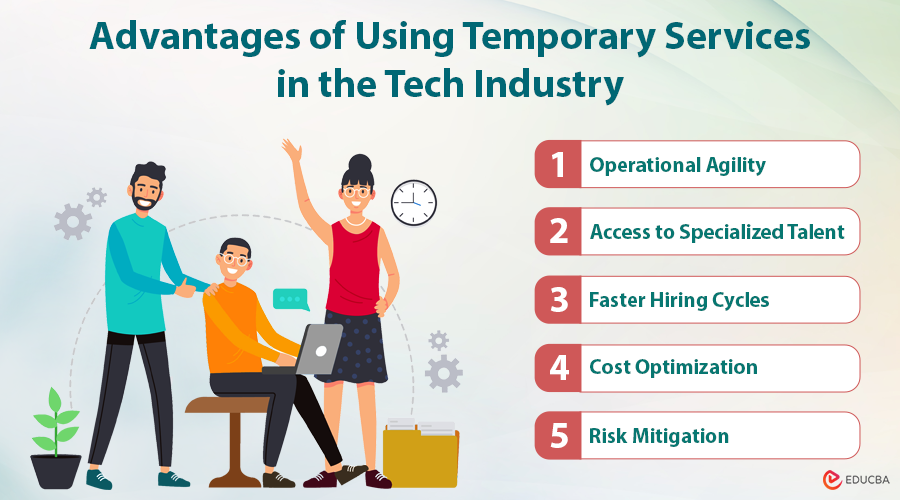 Advantages of Using Temporary Services in the Tech Industry

1 Operational Agility

2 Access to Specialized Talent

3 Faster Hiring Cycles

4 Cost Optimization

5 Risk Mitigation

EDUCBA